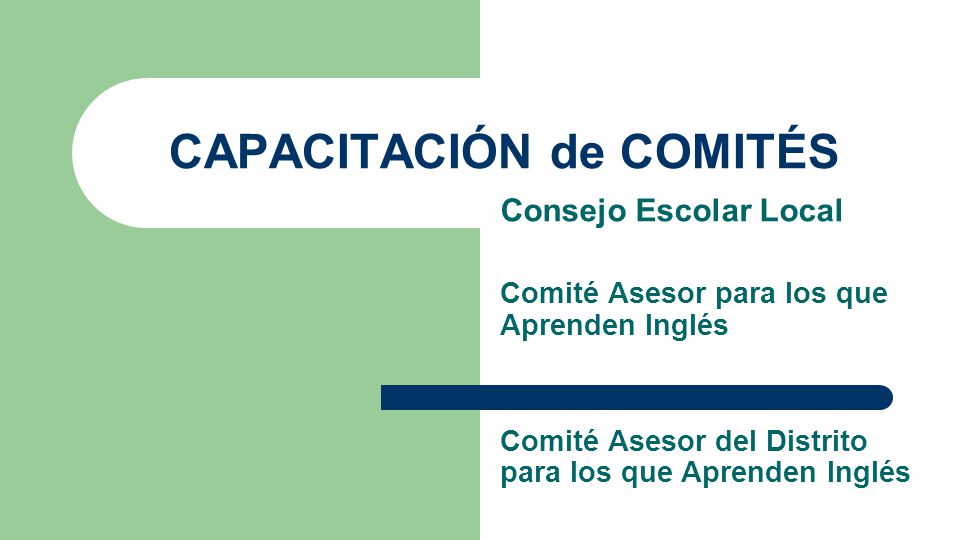 CAPACITACIÓN de COMITÉS

Consejo Escolar Local

Comité Asesor para los que Aprenden Inglés

Comité Asesor del Distrito para los que Aprenden Inglés